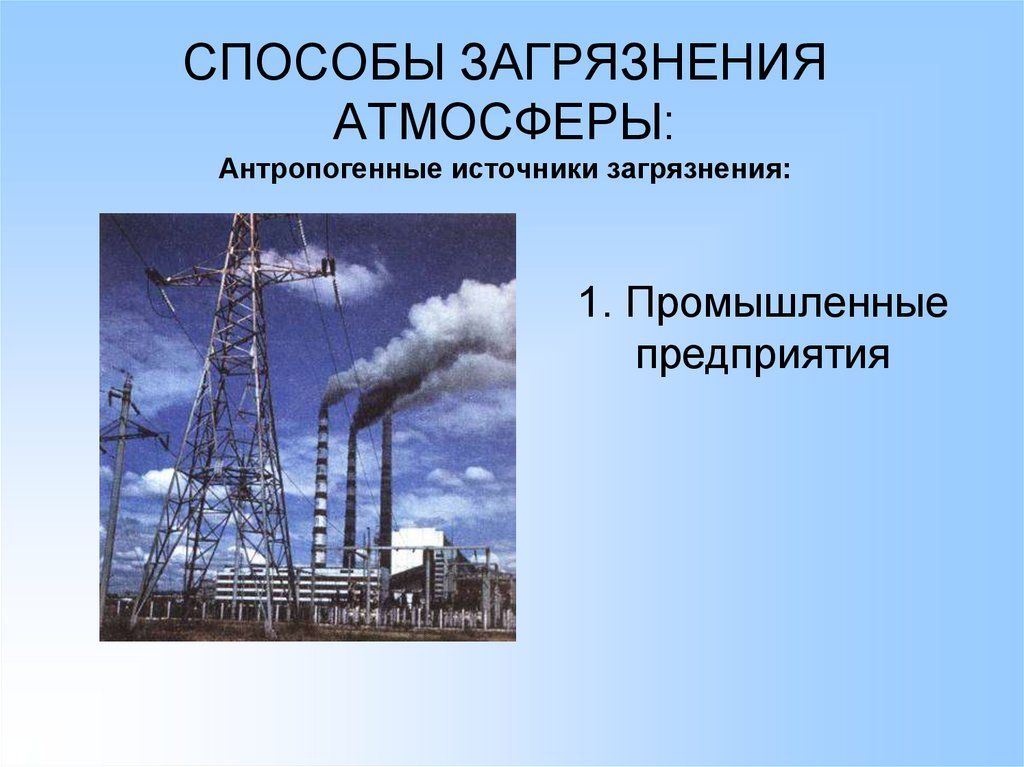 СПОСОБЫ ЗАГРЯЗНЕНИЯ АТМОСФЕРЫ:
Антропогенные источники загрязнения:

1. Промышленные предприятия